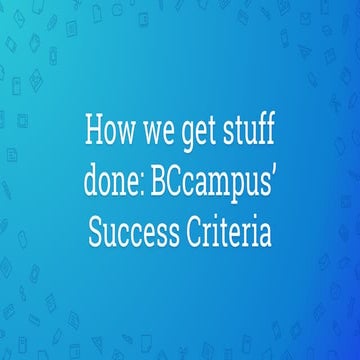 How we get stuff done: BCcampus' Success Criteria